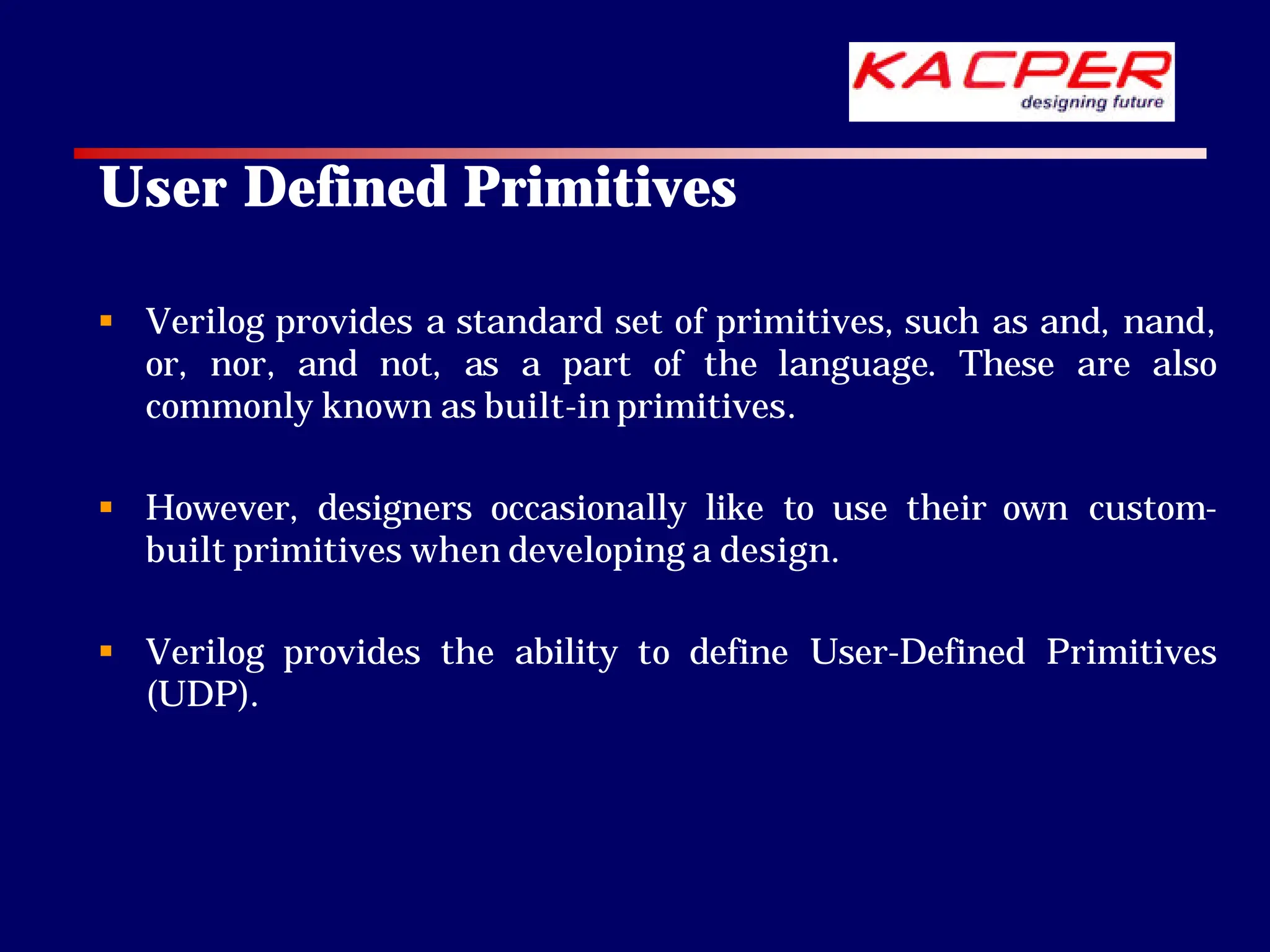 KACPER
designing future

User Defined Primitives

▪ Verilog provides a standard set of primitives, such as and, nand, or, nor, and not, as a part of the language. These are also commonly known as built-in primitives.

▪ However, designers occasionally like to use their own custom-built primitives when developing a design.

▪ Verilog provides the ability to define User-Defined Primitives (UDP).